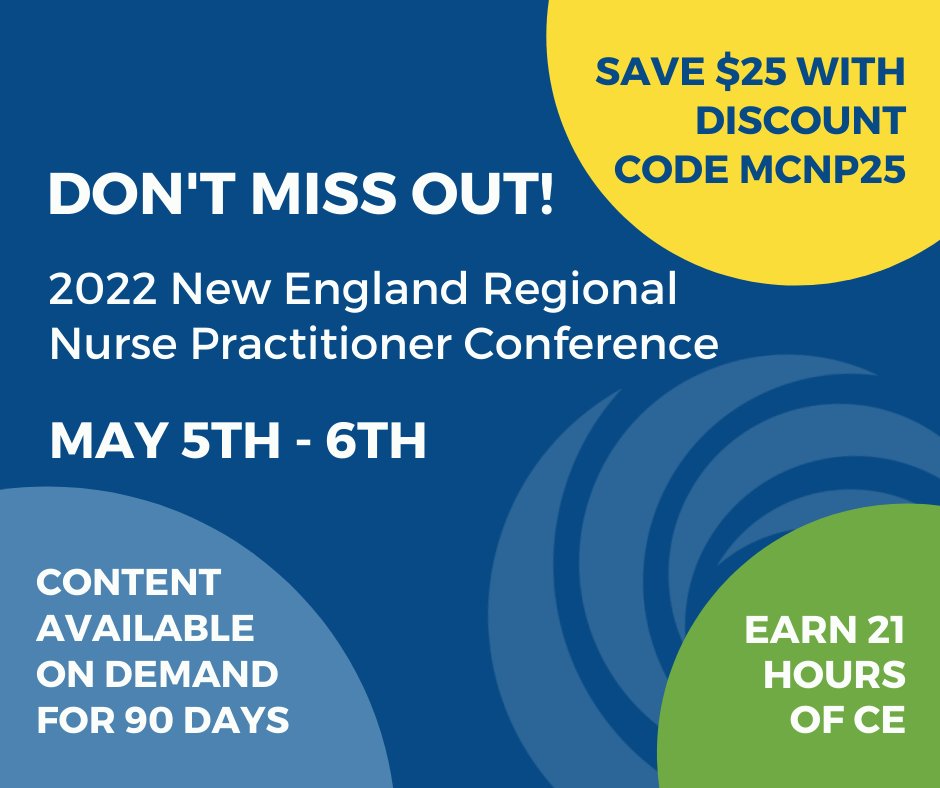 SAVE \$25 WITH DISCOUNT CODE MCNP25

DON'T MISS OUT!

2022 New England Regional Nurse Practitioner Conference

MAY 5TH - 6TH

CONTENT AVAILABLE ON DEMAND FOR 90 DAYS

EARN 21 HOURS OF CE